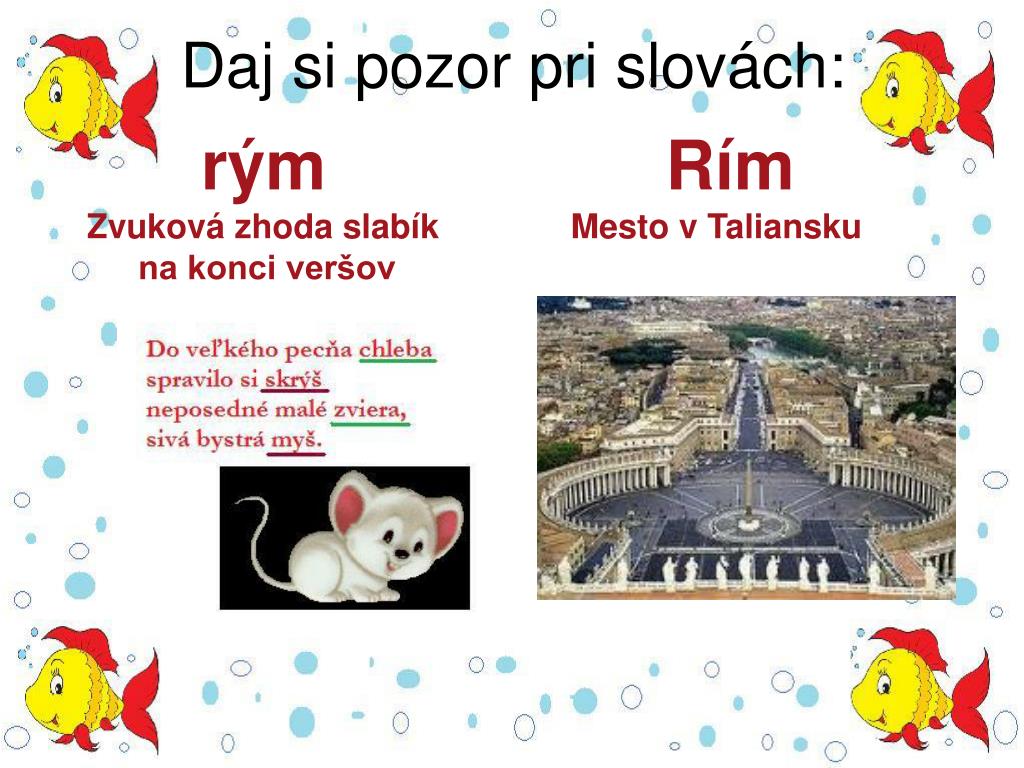 Daj si pozor pri slovách:

rým

Zvuková zhoda slabík na konci veršov

Do veľkého pecňa chleba
spravilo si skrýš
neposedné malé zviera,
sivá bystrá myš.

Rím

Mesto v Taliansku